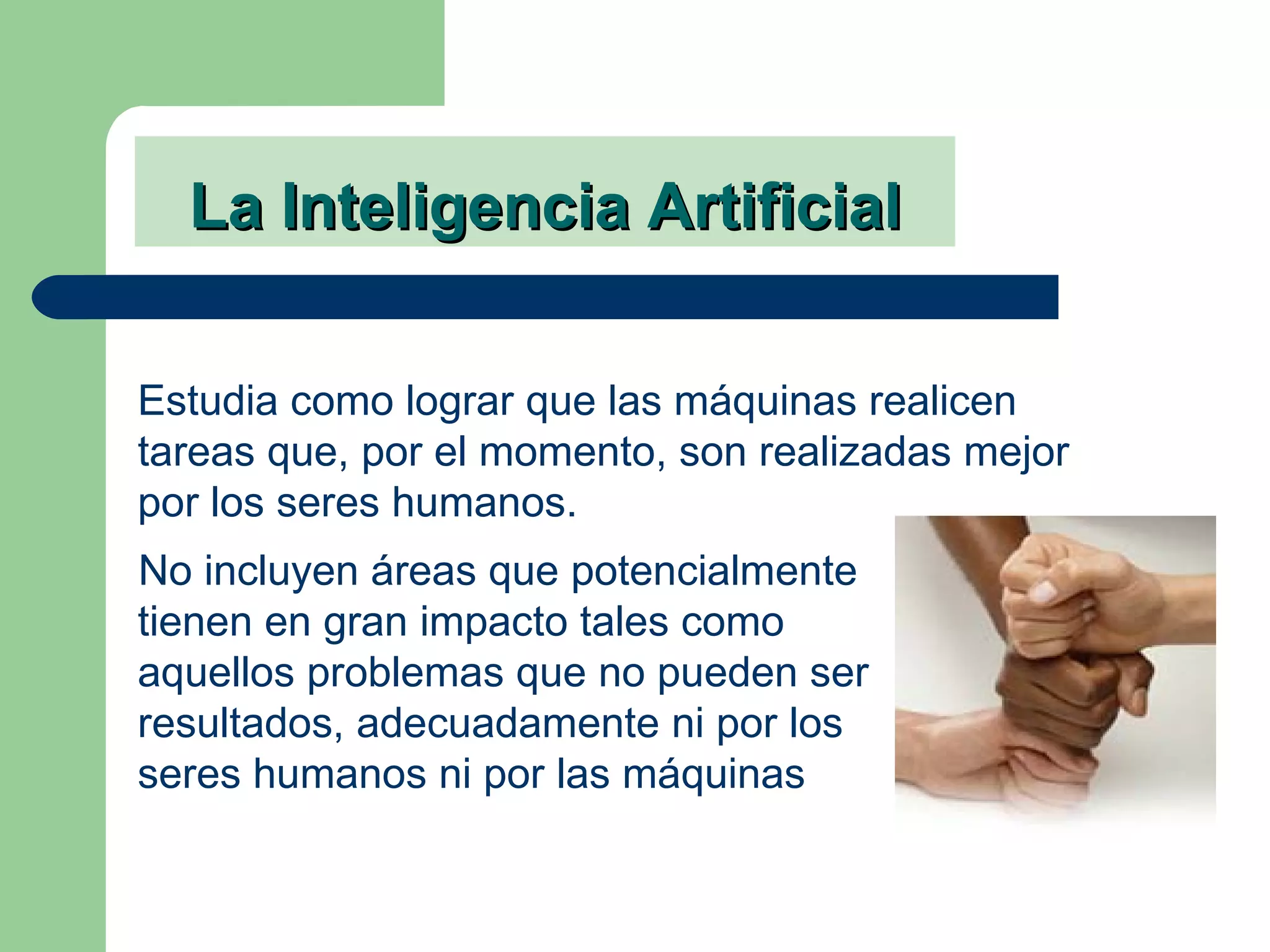 La Inteligencia Artificial

Estudia como lograr que las máquinas realicen tareas que, por el momento, son realizadas mejor por los seres humanos.

No incluyen áreas que potencialmente tienen en gran impacto tales como aquellos problemas que no pueden ser resultados, adecuadamente ni por los seres humanos ni por las máquinas